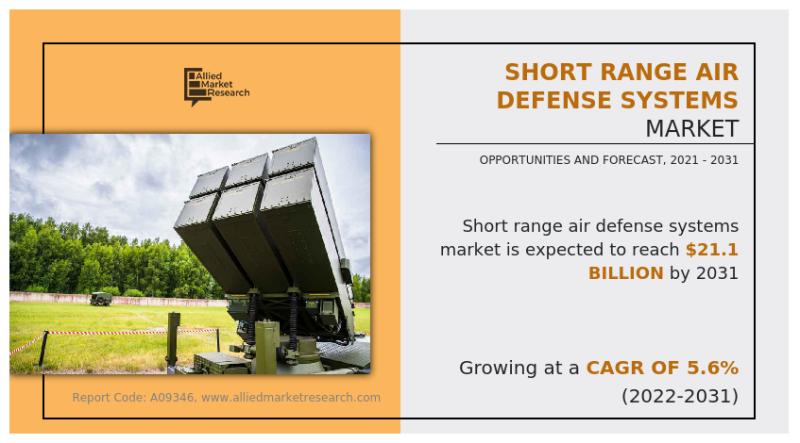 Allied Market Research

SHORT RANGE AIR DEFENSE SYSTEMS MARKET

OPPORTUNITIES AND FORECAST, 2021 - 2031

Short range air defense systems market is expected to reach $21.1 BILLION by 2031

Growing at a CAGR OF 5.6% (2022-2031)

Report Code: A09346, www.alliedmarketresearch.com